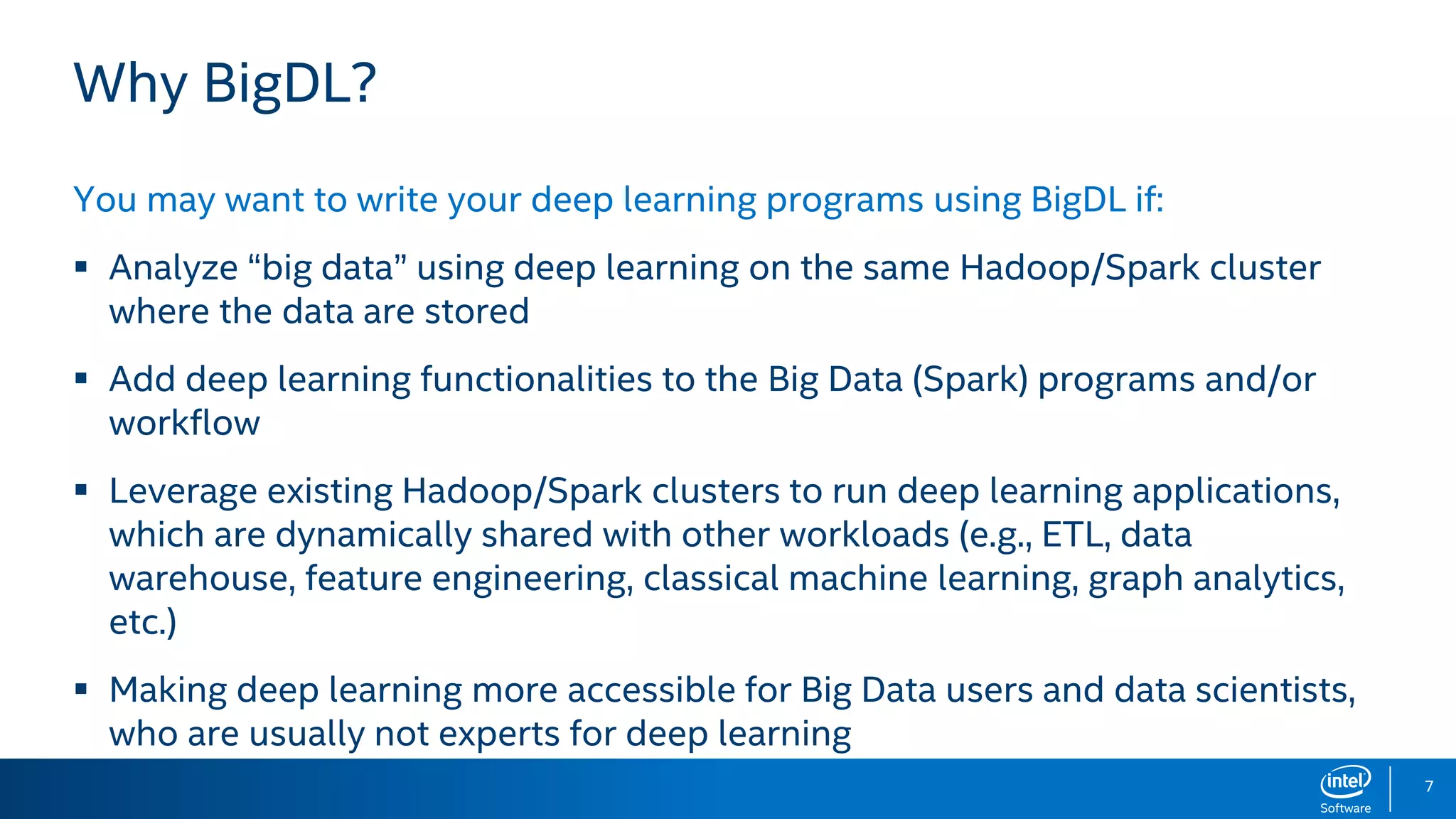 Why BigDL?

You may want to write your deep learning programs using BigDL if:

▪ Analyze “big data” using deep learning on the same Hadoop/Spark cluster where the data are stored

▪ Add deep learning functionalities to the Big Data (Spark) programs and/or workflow

▪ Leverage existing Hadoop/Spark clusters to run deep learning applications, which are dynamically shared with other workloads (e.g., ETL, data warehouse, feature engineering, classical machine learning, graph analytics, etc.)

▪ Making deep learning more accessible for Big Data users and data scientists, who are usually not experts for deep learning

intel
Software

7